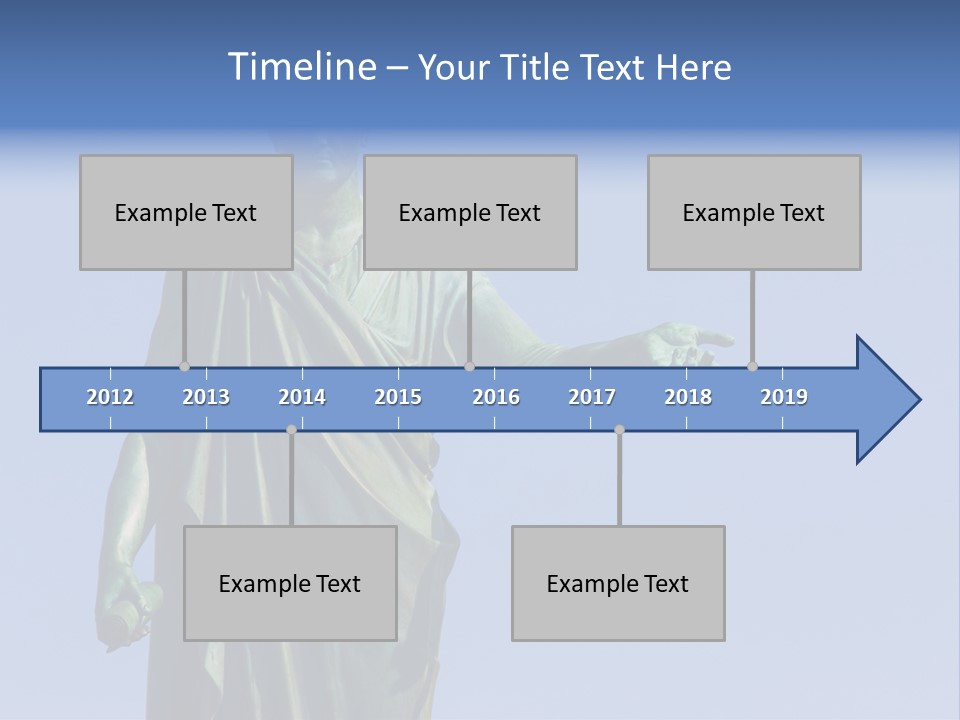 Timeline – Your Title Text Here

Example Text

Example Text

Example Text

2012 2013 2014 2015 2016 2017 2018 2019

Example Text

Example Text